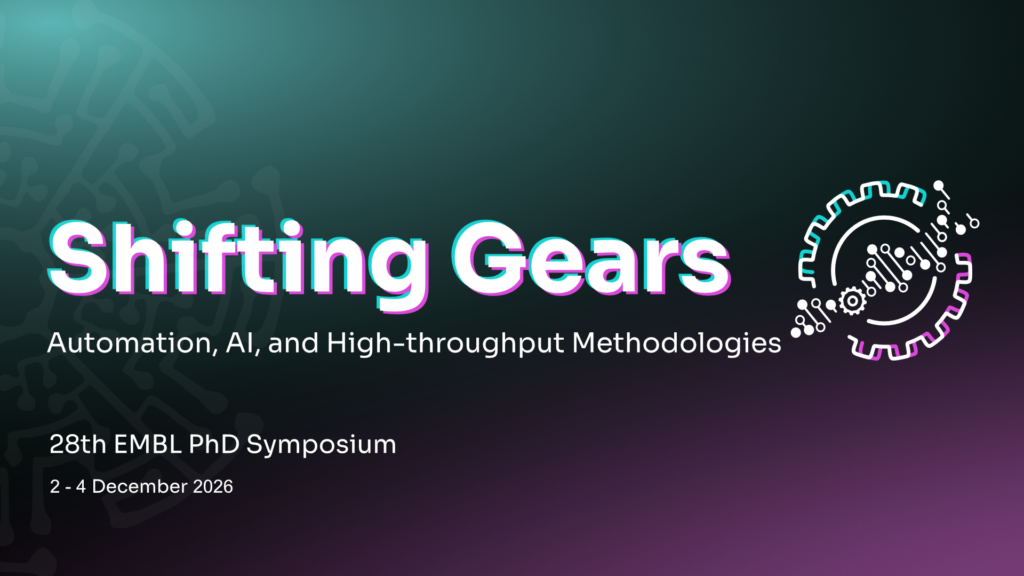 Shifting Gears

Automation, AI, and High-throughput Methodologies

28th EMBL PhD Symposium

2 - 4 December 2026